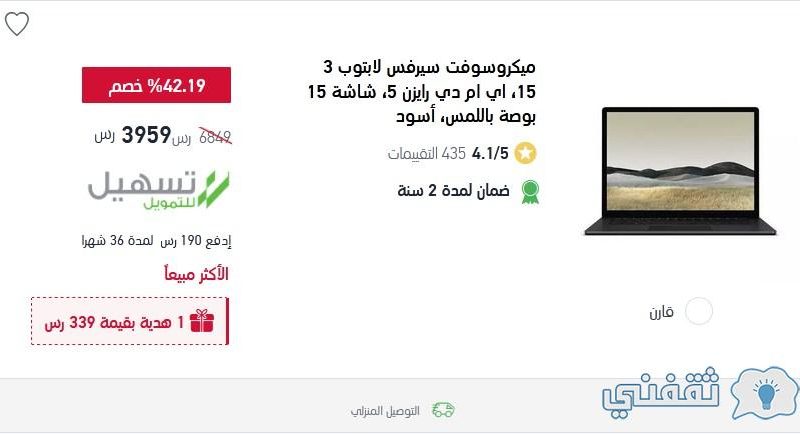 ميكروسوفت سيرفس لابتوب 3 15، اي ام دي رايزن 5، شاشة 15 بوصة باللمس، أسود

4.1/5 435 التقييمات

ضمان لمدة 2 سنة

قارن

42.19% خصم

6849 رس 3959 رس

تسهيل للتمويل

إدفع 190 رس لمدة 36 شهرا

الأكثر مبيعاً

1 هدية بقيمة 339 رس

التوصيل المنزلي

ثقفني